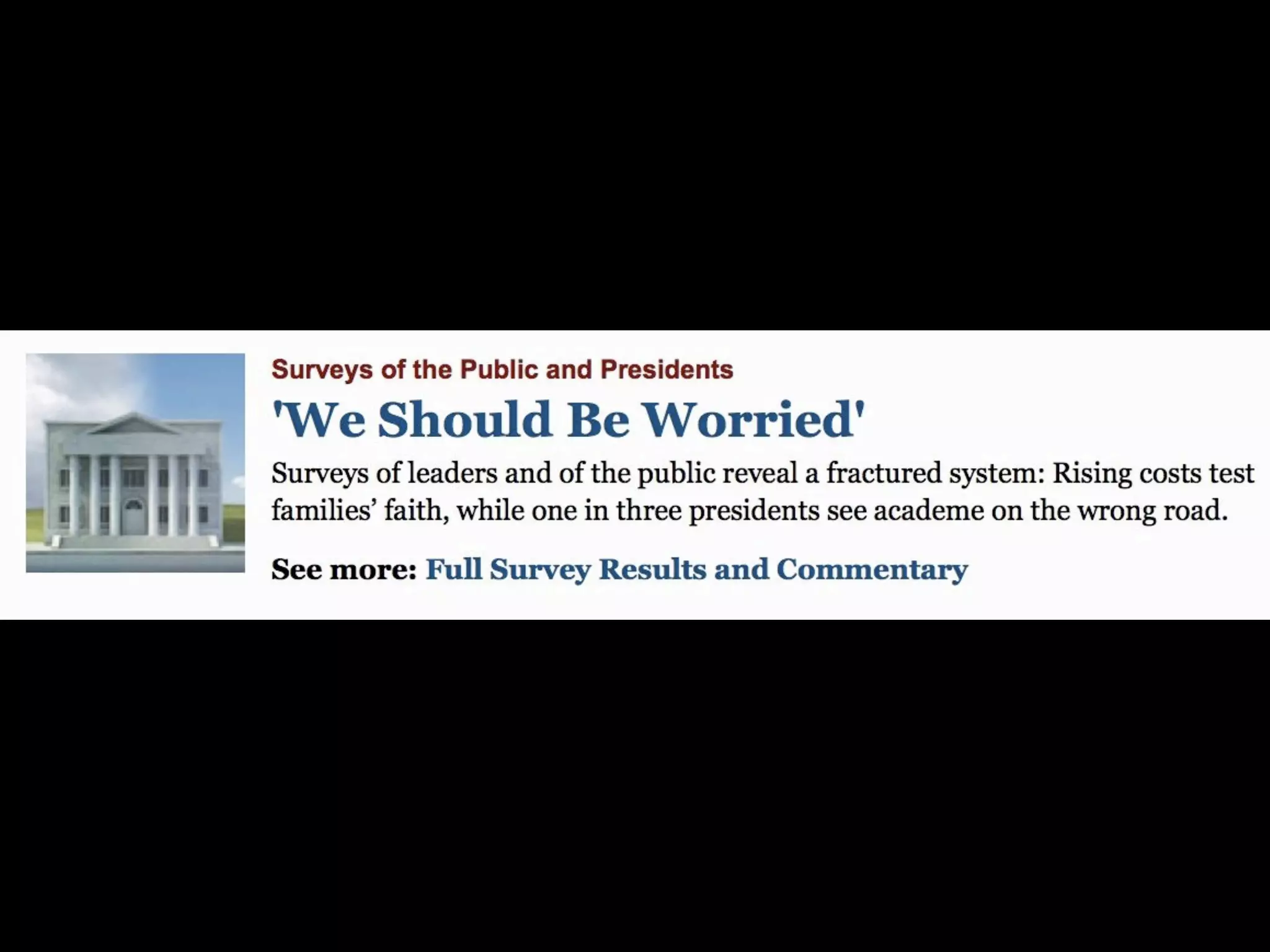 Surveys of the Public and Presidents

'We Should Be Worried'

Surveys of leaders and of the public reveal a fractured system: Rising costs test families' faith, while one in three presidents see academe on the wrong road.

See more: Full Survey Results and Commentary